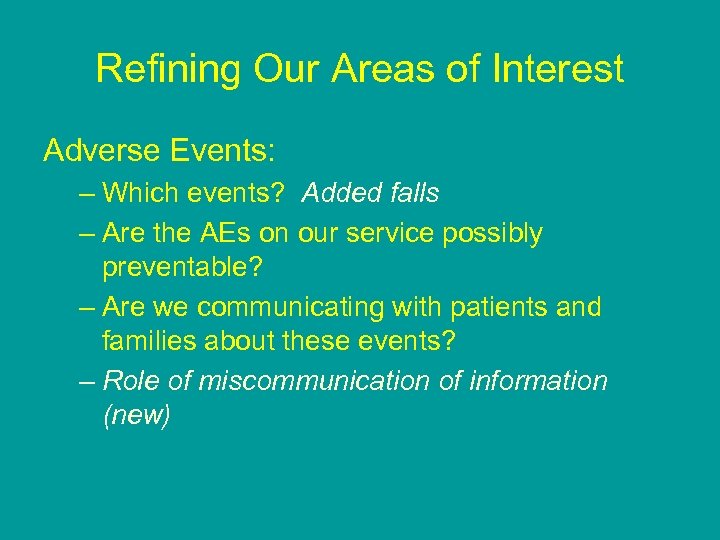 Refining Our Areas of Interest

Adverse Events:

– Which events? Added falls
– Are the AEs on our service possibly preventable?
– Are we communicating with patients and families about these events?
– Role of miscommunication of information (new)